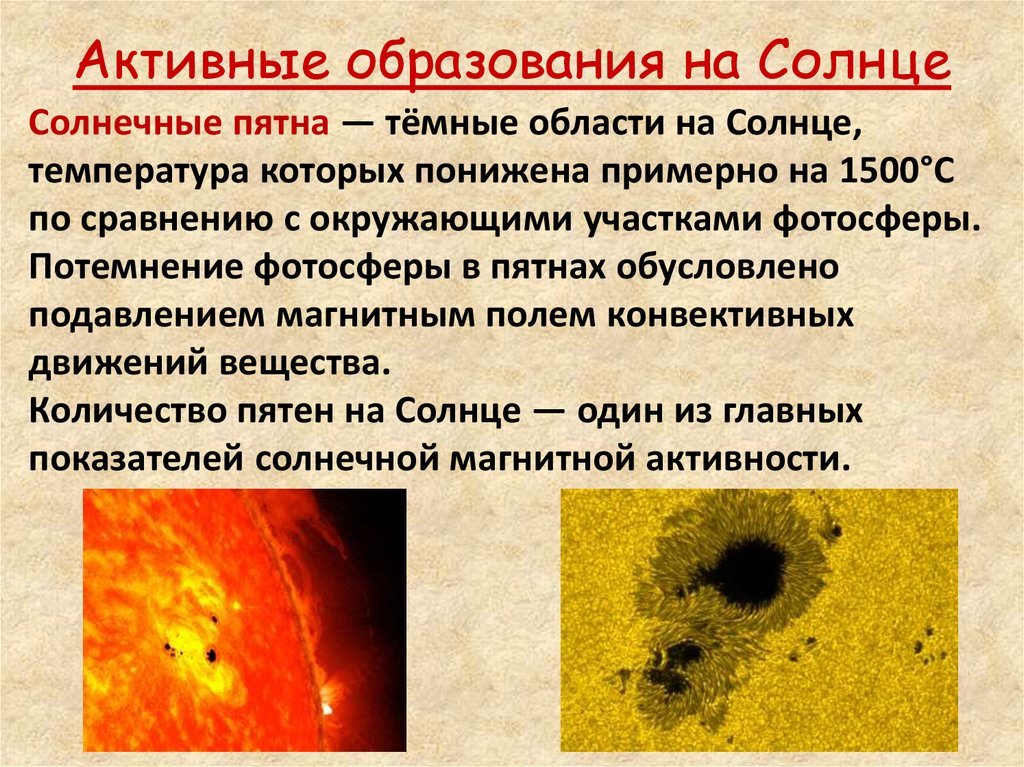 Активные образования на Солнце

Солнечные пятна — тёмные области на Солнце, температура которых понижена примерно на 1500°С по сравнению с окружающими участками фотосферы. Потемнение фотосферы в пятнах обусловлено подавлением магнитным полем конвективных движений вещества.
Количество пятен на Солнце — один из главных показателей солнечной магнитной активности.